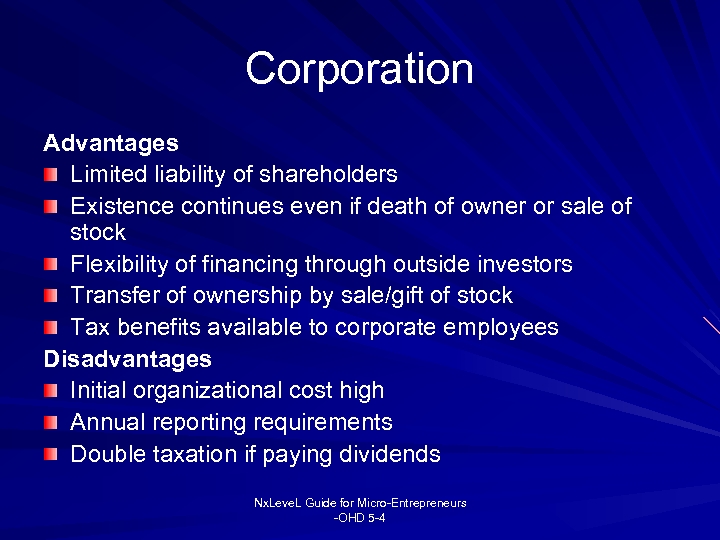 Corporation

Advantages

Limited liability of shareholders

Existence continues even if death of owner or sale of stock

Flexibility of financing through outside investors

Transfer of ownership by sale/gift of stock

Tax benefits available to corporate employees

Disadvantages

Initial organizational cost high

Annual reporting requirements

Double taxation if paying dividends

NxLeveL Guide for Micro-Entrepreneurs -OHD 5-4